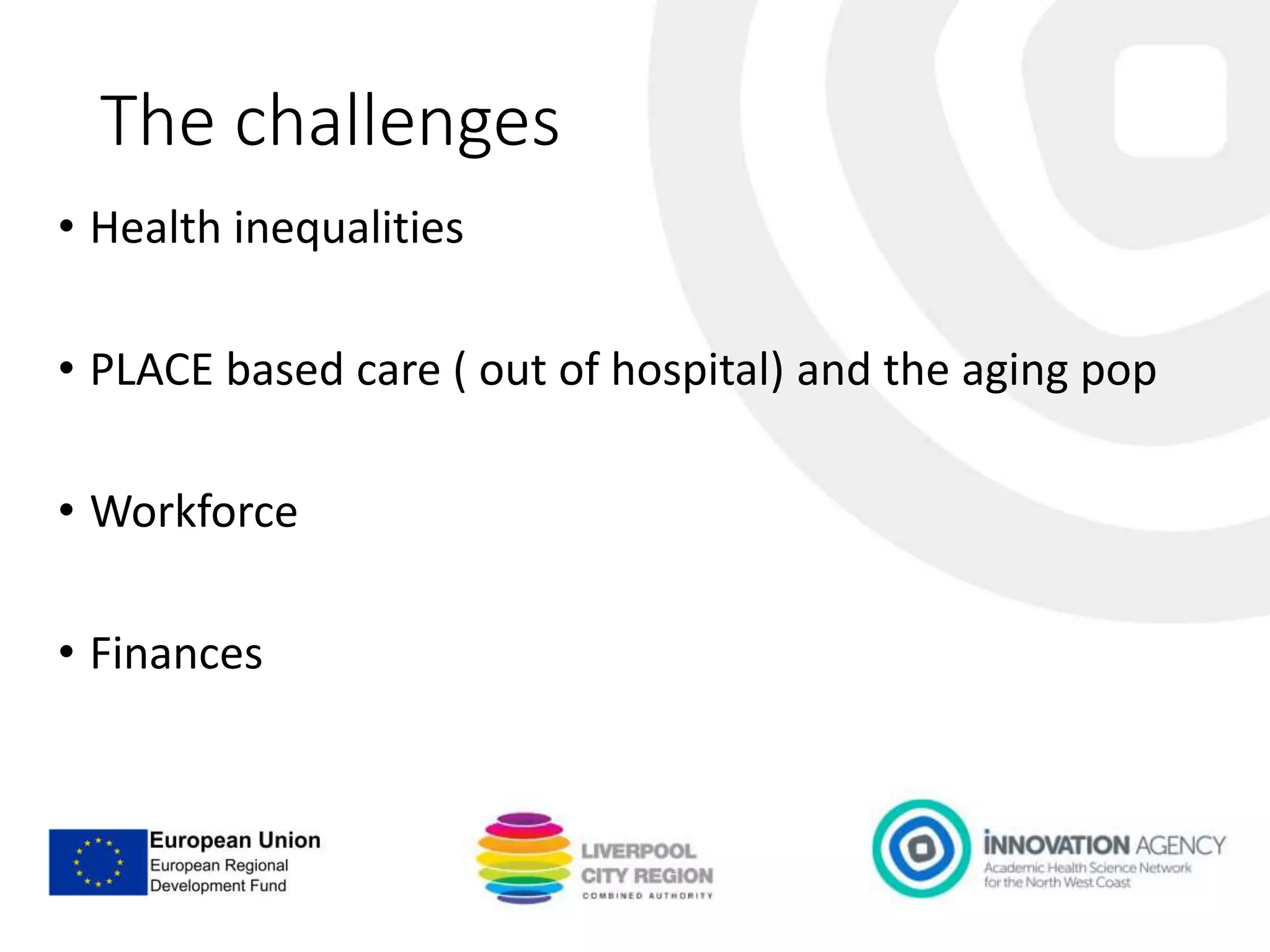 The challenges

• Health inequalities

• PLACE based care ( out of hospital) and the aging pop

• Workforce

• Finances

European Union
European Regional
Development Fund

LIVERPOOL
CITY REGION
COMBINED AUTHORITY

INNOVATION AGENCY
Academic Health Science Network
for the North West Coast